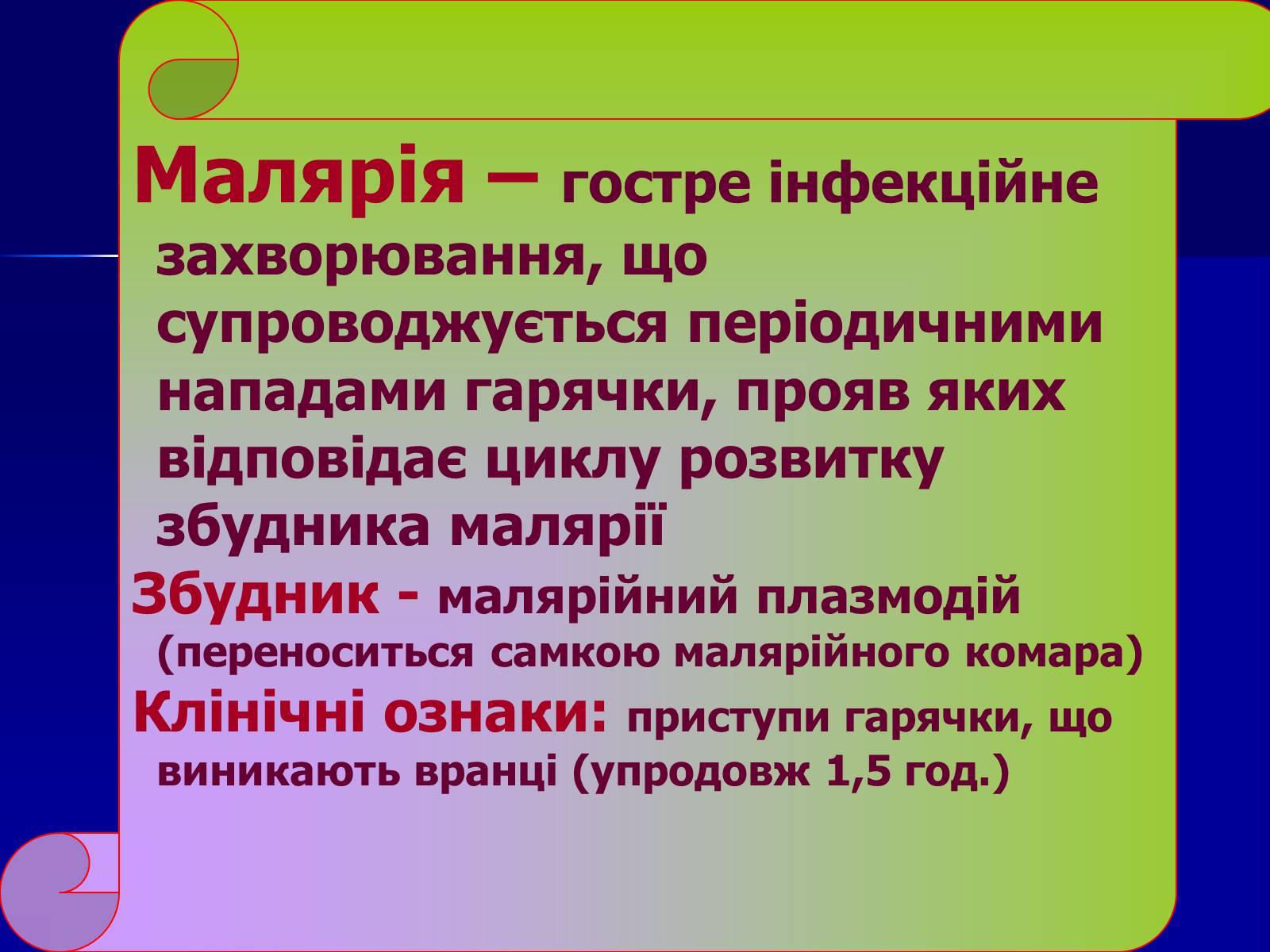 Малярія – гостре інфекційне захворювання, що супроводжується періодичними нападами гарячки, прояв яких відповідає циклу розвитку збудника малярії

Збудник - малярійний плазмодій (переноситься самкою малярійного комара)

Клінічні ознаки: приступи гарячки, що виникають вранці (упродовж 1,5 год.)